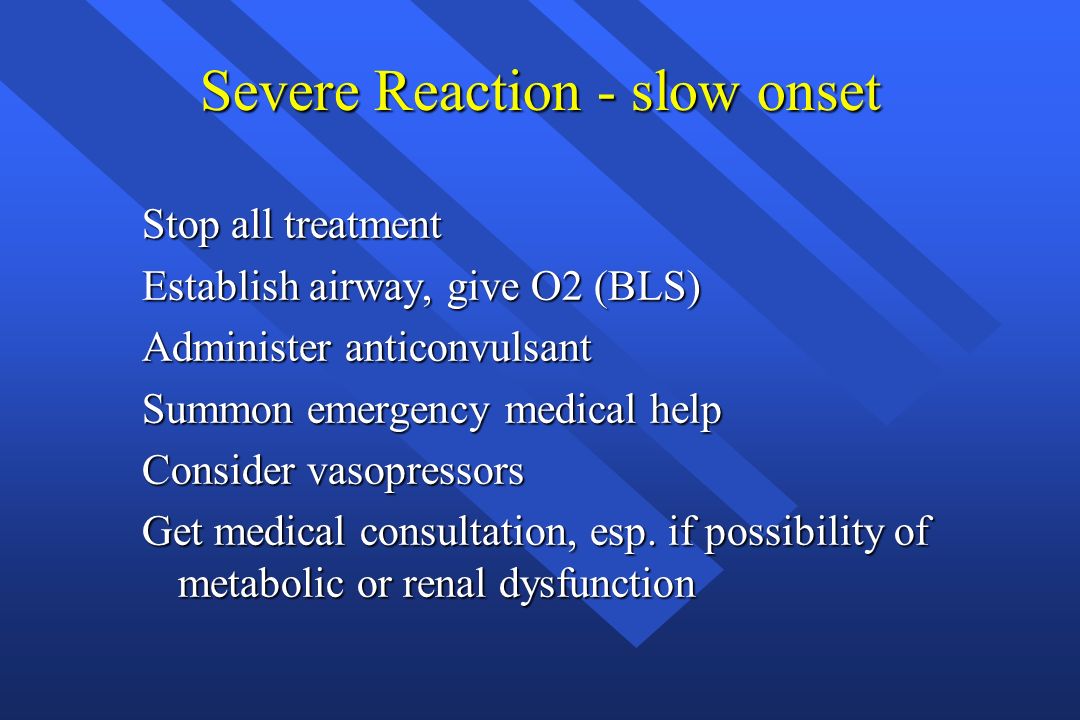 Severe Reaction - slow onset

Stop all treatment

Establish airway, give O2 (BLS)

Administer anticonvulsant

Summon emergency medical help

Consider vasopressors

Get medical consultation, esp. if possibility of metabolic or renal dysfunction